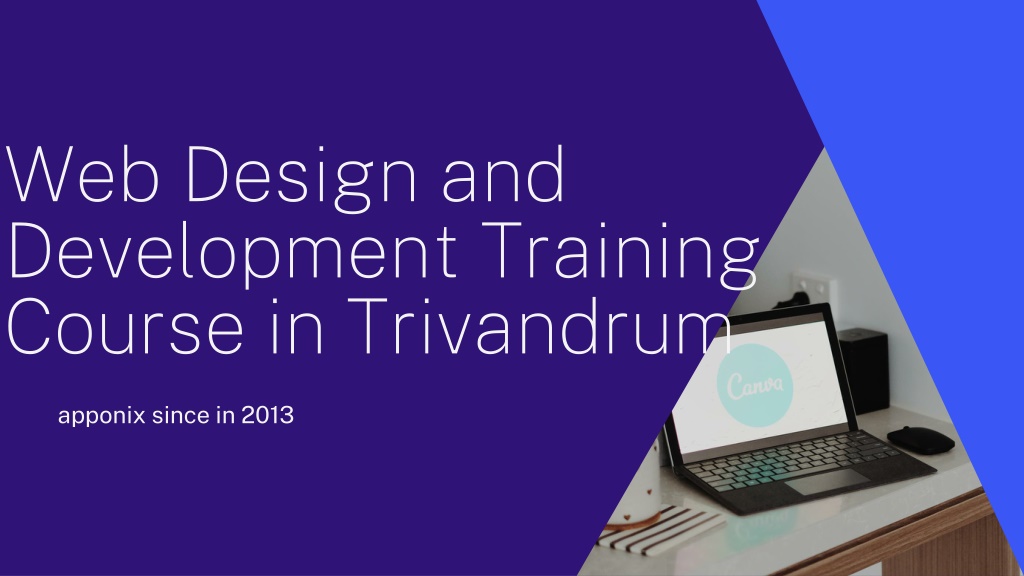 Web Design and Development Training Course in Trivandrum

apponix since in 2013

Canva